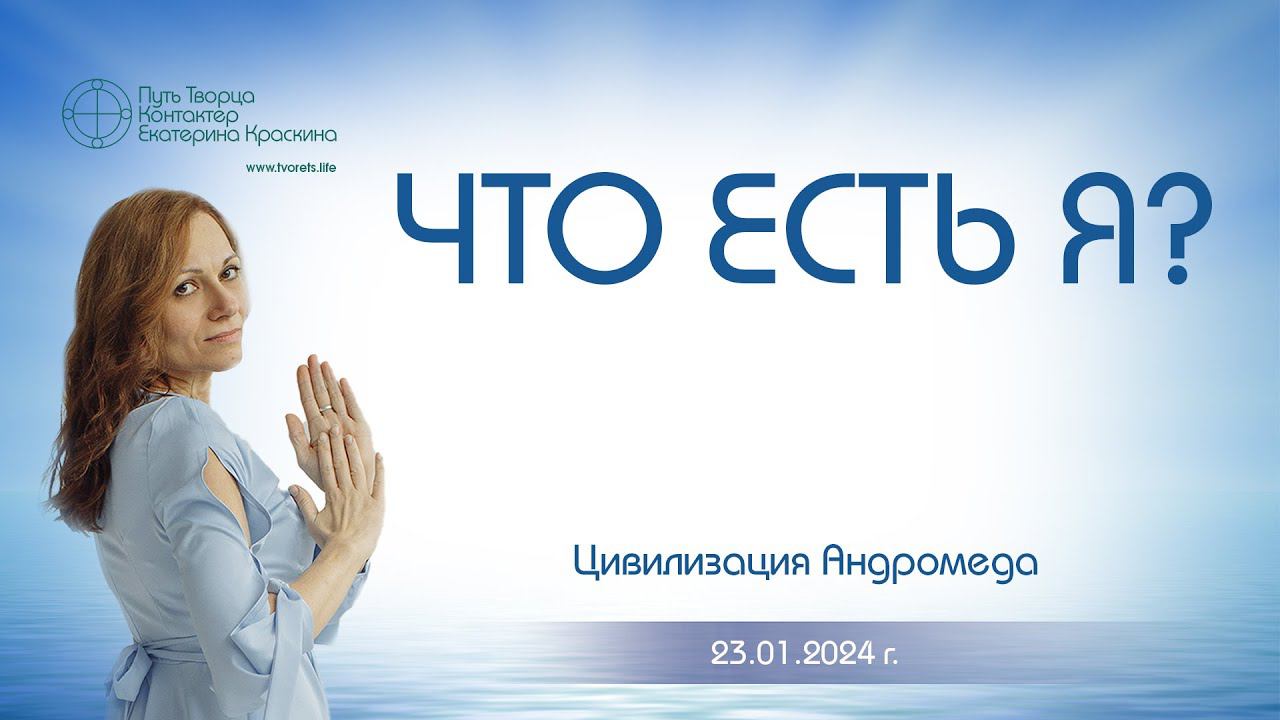 Путь Творца
Контактер
Екатерина Краскина

www.tvorets.life

ЧТО ЕСТЬ Я?

Цивилизация Андромеда

23.01.2024 г.